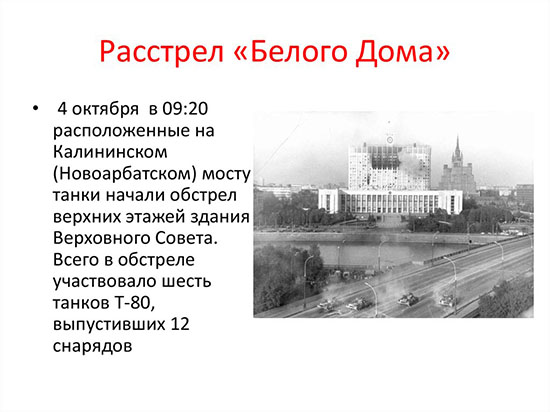 Расстрел «Белого Дома»

• 4 октября в 09:20 расположенные на Калининском (Новоарбатском) мосту танки начали обстрел верхних этажей здания Верховного Совета. Всего в обстреле участвовало шесть танков Т-80, выпустивших 12 снарядов